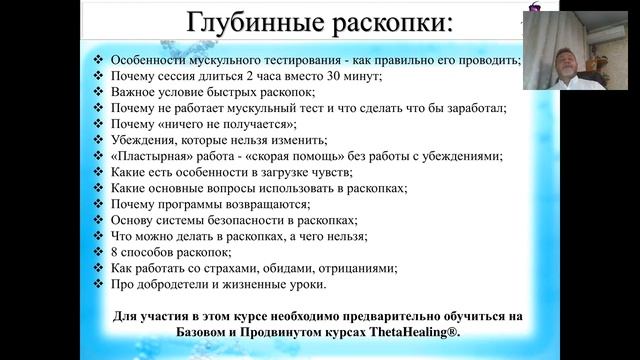 Глубинные раскопки:

❖ Особенности мускульного тестирования - как правильно его проводить;
❖ Почему сессия длиться 2 часа вместо 30 минут;
❖ Важное условие быстрых раскопок;
❖ Почему не работает мускульный тест и что сделать что бы заработал;
❖ Почему «ничего не получается»;
❖ Убеждения, которые нельзя изменить;
❖ «Пластырная» работа - «скорая помощь» без работы с убеждениями;
❖ Какие есть особенности в загрузке чувств;
❖ Какие основные вопросы использовать в раскопках;
❖ Почему программы возвращаются;
❖ Основу системы безопасности в раскопках;
❖ Что можно делать в раскопках, а чего нельзя;
❖ 8 способов раскопок;
❖ Как работать со страхами, обидами, отрицаниями;
❖ Про добродетели и жизненные уроки.

Для участия в этом курсе необходимо предварительно обучиться на Базовом и Продвинутом курсах ThetaHealing®.